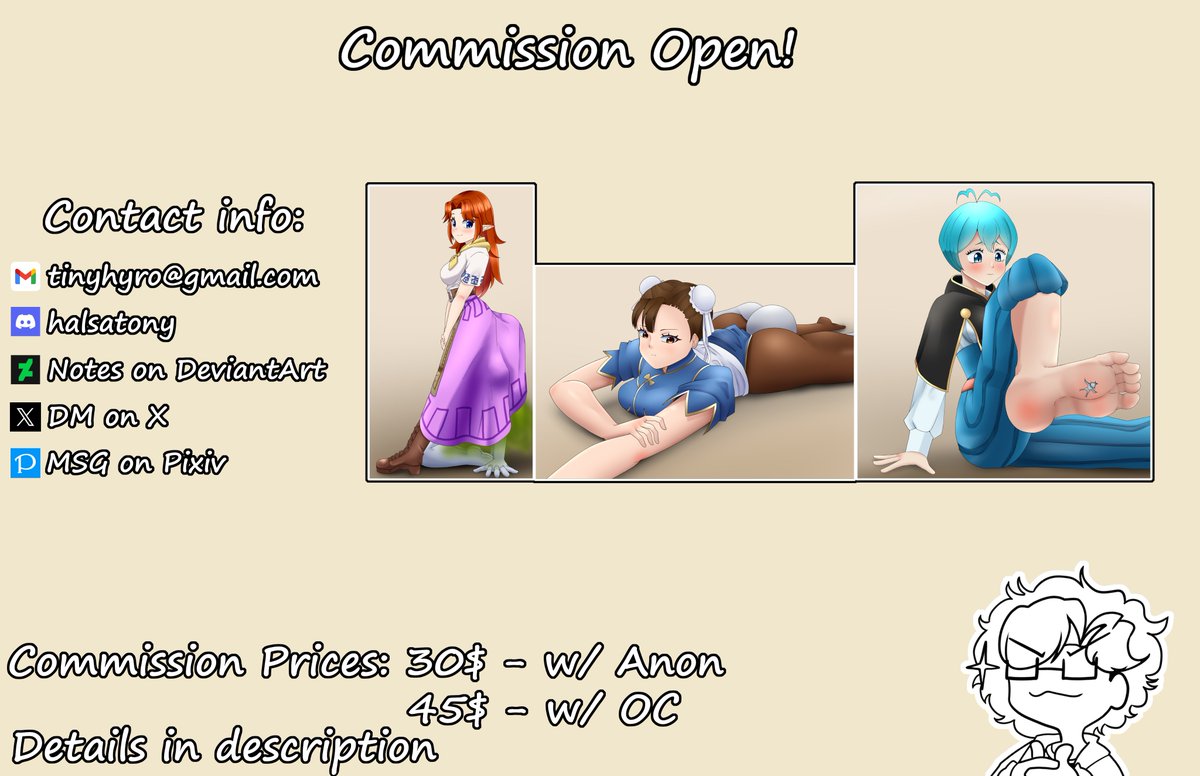 Commission Open!

Contact info:

tinyhyro@gmail.com

halsatony

Notes on DeviantArt

DM on X

MSG on Pixiv

Commission Prices: 30$ - w/ Anon
45$ - w/ OC

Details in description